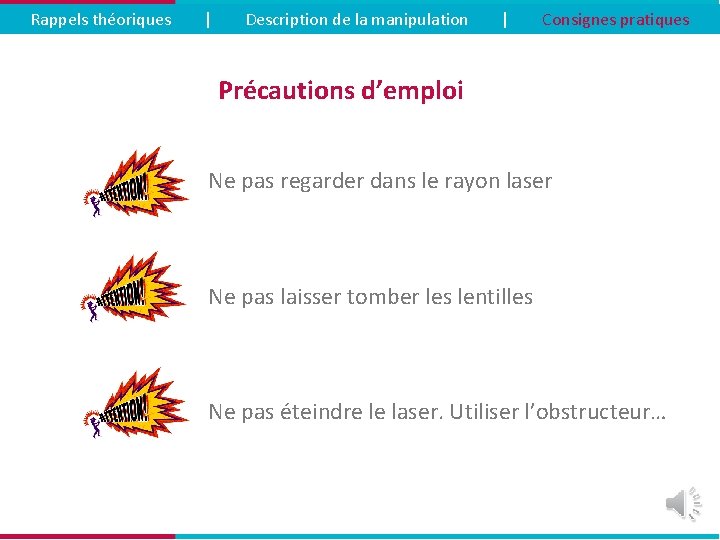 Rappels théoriques | Description de la manipulation | Consignes pratiques

Précautions d'emploi

ATTENTION!

Ne pas regarder dans le rayon laser

ATTENTION!

Ne pas laisser tomber les lentilles

ATTENTION!

Ne pas éteindre le laser. Utiliser l'obstructeur…